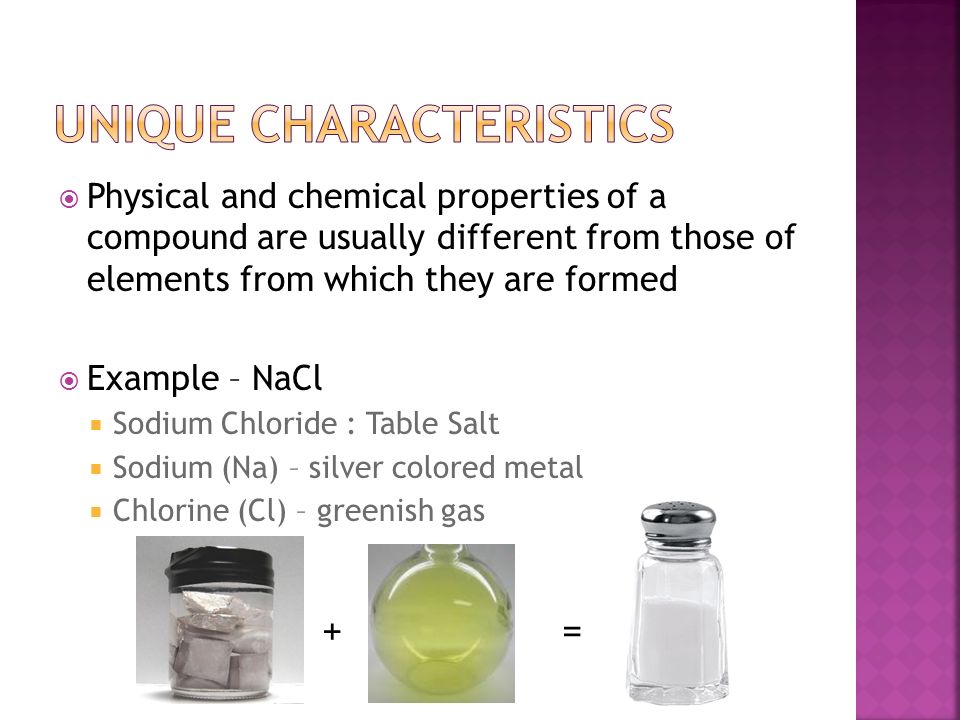 UNIQUE CHARACTERISTICS

Physical and chemical properties of a compound are usually different from those of elements from which they are formed

Example – NaCl
Sodium Chloride : Table Salt
Sodium (Na) – silver colored metal
Chlorine (Cl) – greenish gas

+ =